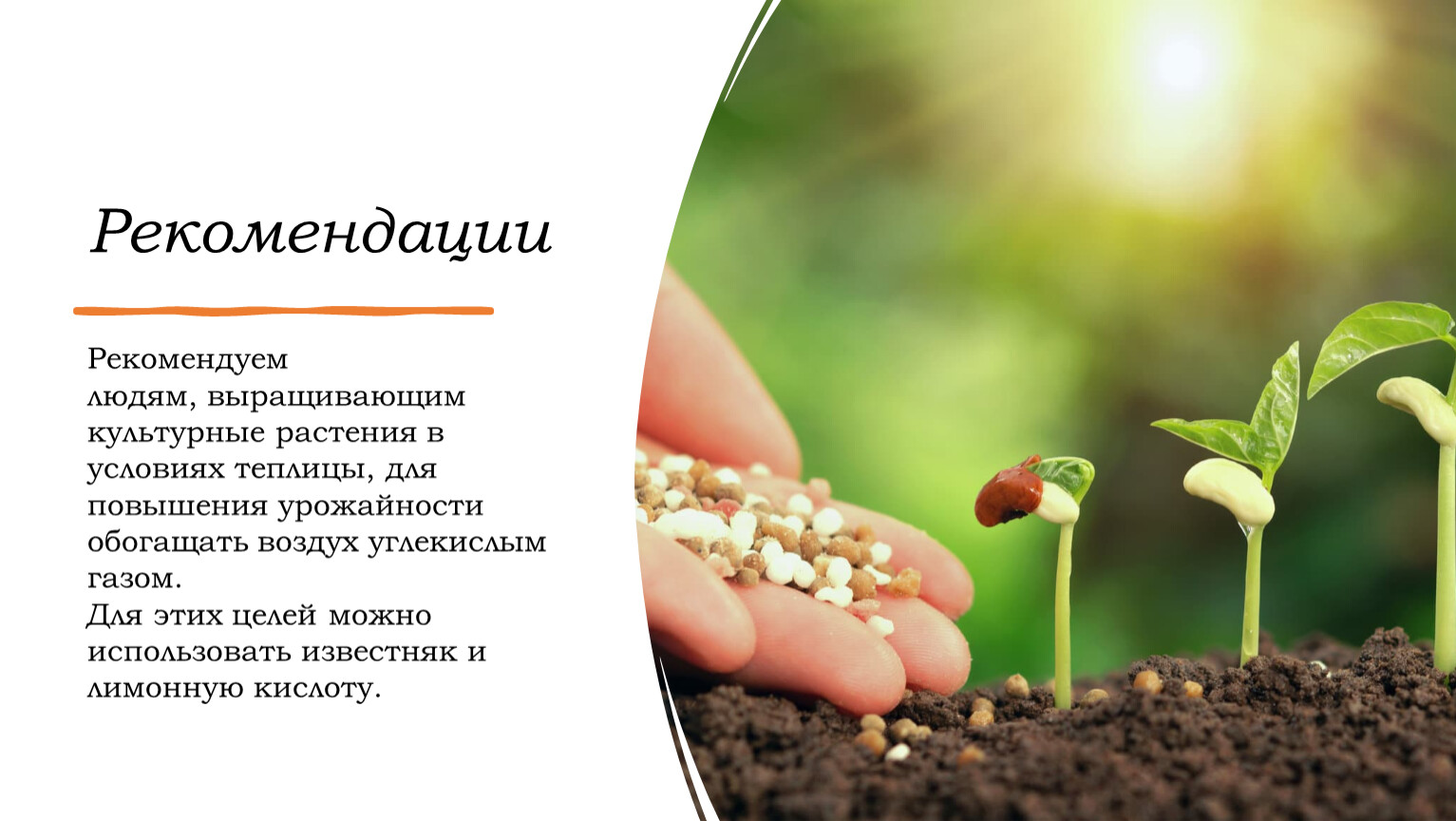 Рекомендации

Рекомендуем людям, выращивающим культурные растения в условиях теплицы, для повышения урожайности обогащать воздух углекислым газом.
Для этих целей можно использовать известняк и лимонную кислоту.